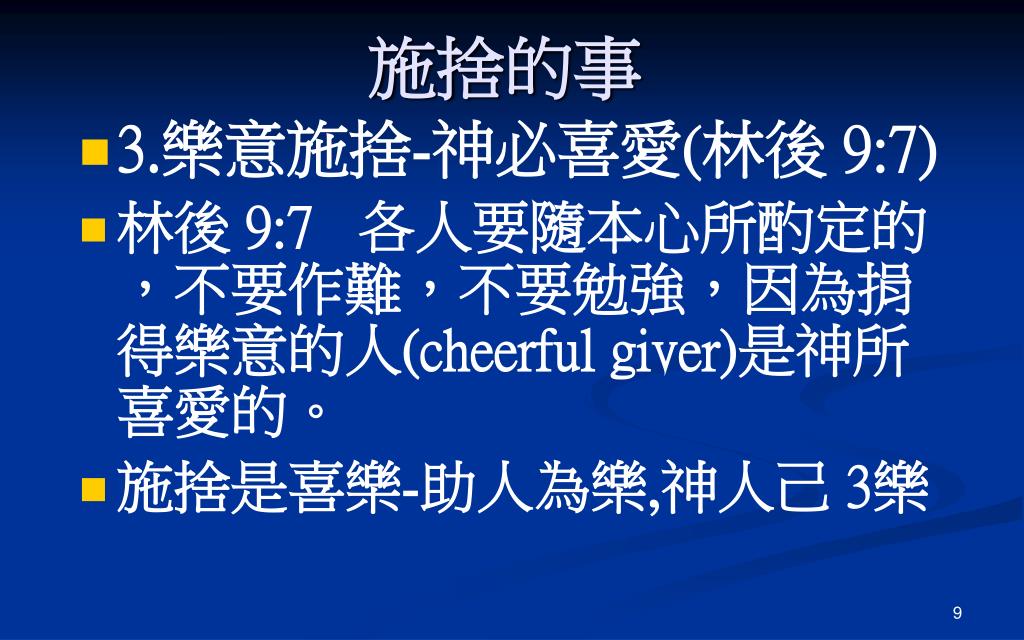 施捨的事

3.樂意施捨-神必喜愛(林後 9:7)

林後 9:7　各人要隨本心所酌定的，不要作難，不要勉強，因為捐得樂意的人(cheerful giver)是神所喜愛的。

施捨是喜樂-助人為樂,神人己 3樂

9